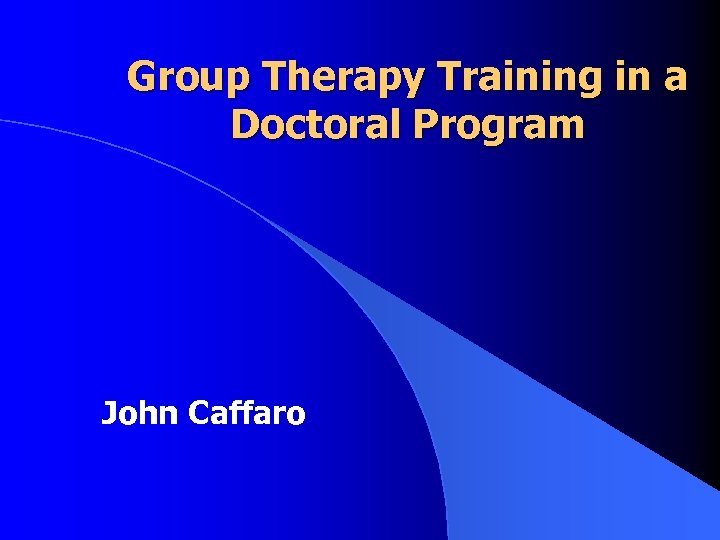 Group Therapy Training in a Doctoral Program

John Caffaro